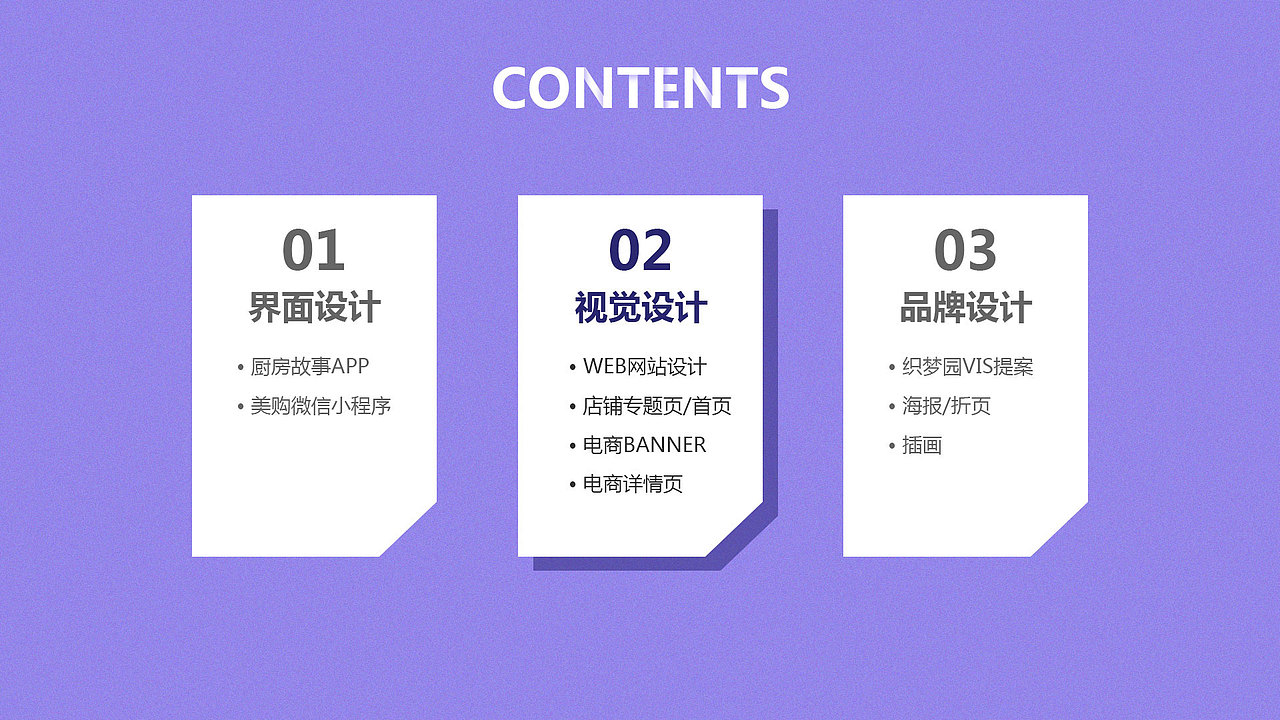 CONTENTS

01
界面设计
• 厨房故事APP
• 美购微信小程序

02
视觉设计
• WEB网站设计
• 店铺专题页/首页
• 电商BANNER
• 电商详情页

03
品牌设计
• 织梦园VIS提案
• 海报/折页
• 插画